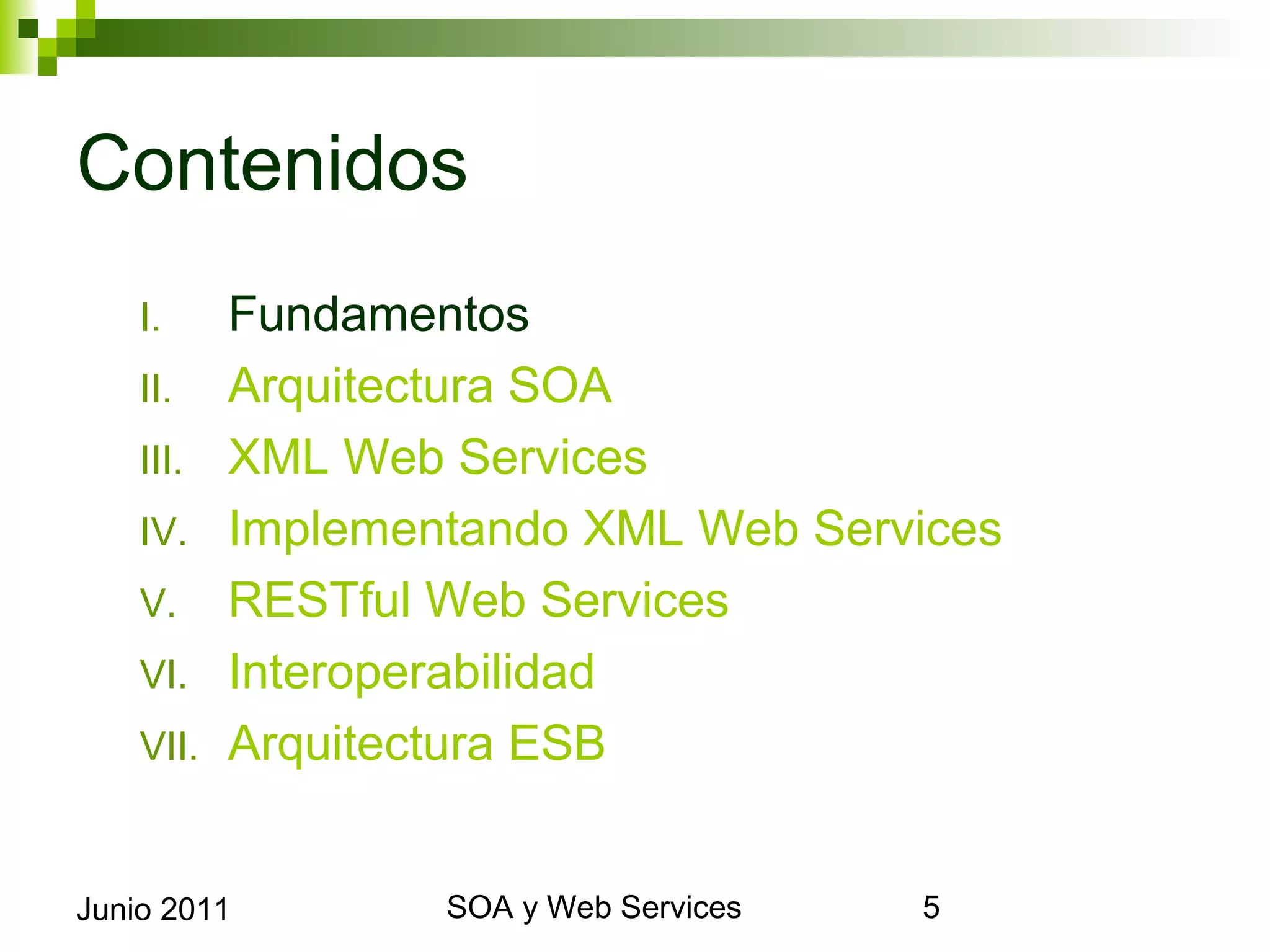 Contenidos

I. Fundamentos
II. Arquitectura SOA
III. XML Web Services
IV. Implementando XML Web Services
V. RESTful Web Services
VI. Interoperabilidad
VII. Arquitectura ESB

Junio 2011

SOA y Web Services

5